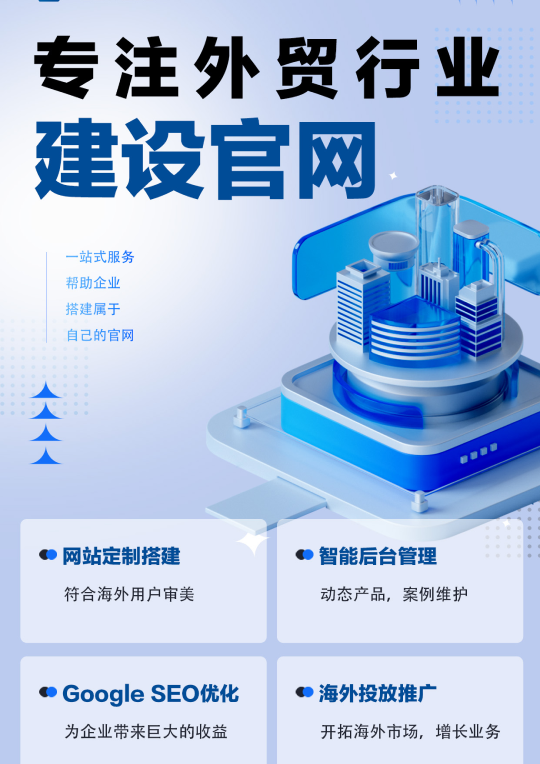 专注外贸行业

建设官网

一站式服务
帮助企业
搭建属于
自己的官网

网站定制搭建
符合海外用户审美

智能后台管理
动态产品，案例维护

Google SEO优化
为企业带来巨大的收益

海外投放推广
开拓海外市场，增长业务